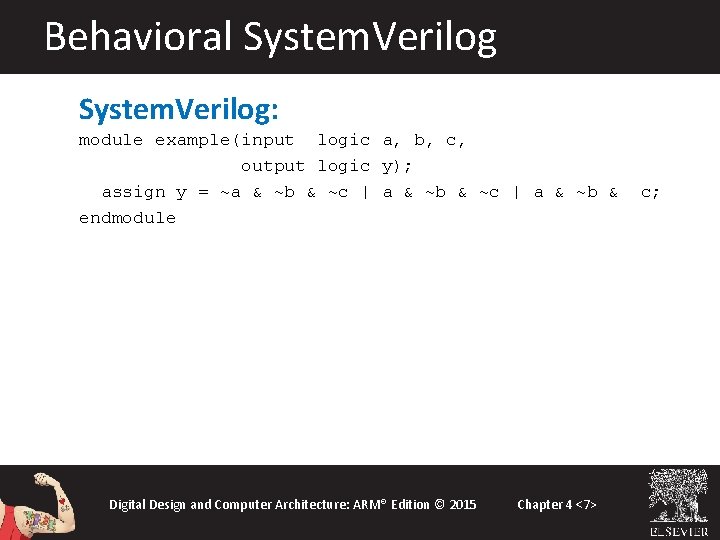 Behavioral SystemVerilog

SystemVerilog:

module example(input  logic a, b, c,
               output logic y);
  assign y = ~a & ~b & ~c | a & ~b & ~c | a & ~b &  c;
endmodule

Digital Design and Computer Architecture: ARM® Edition © 2015

Chapter 4 <7>

ELSEVIER